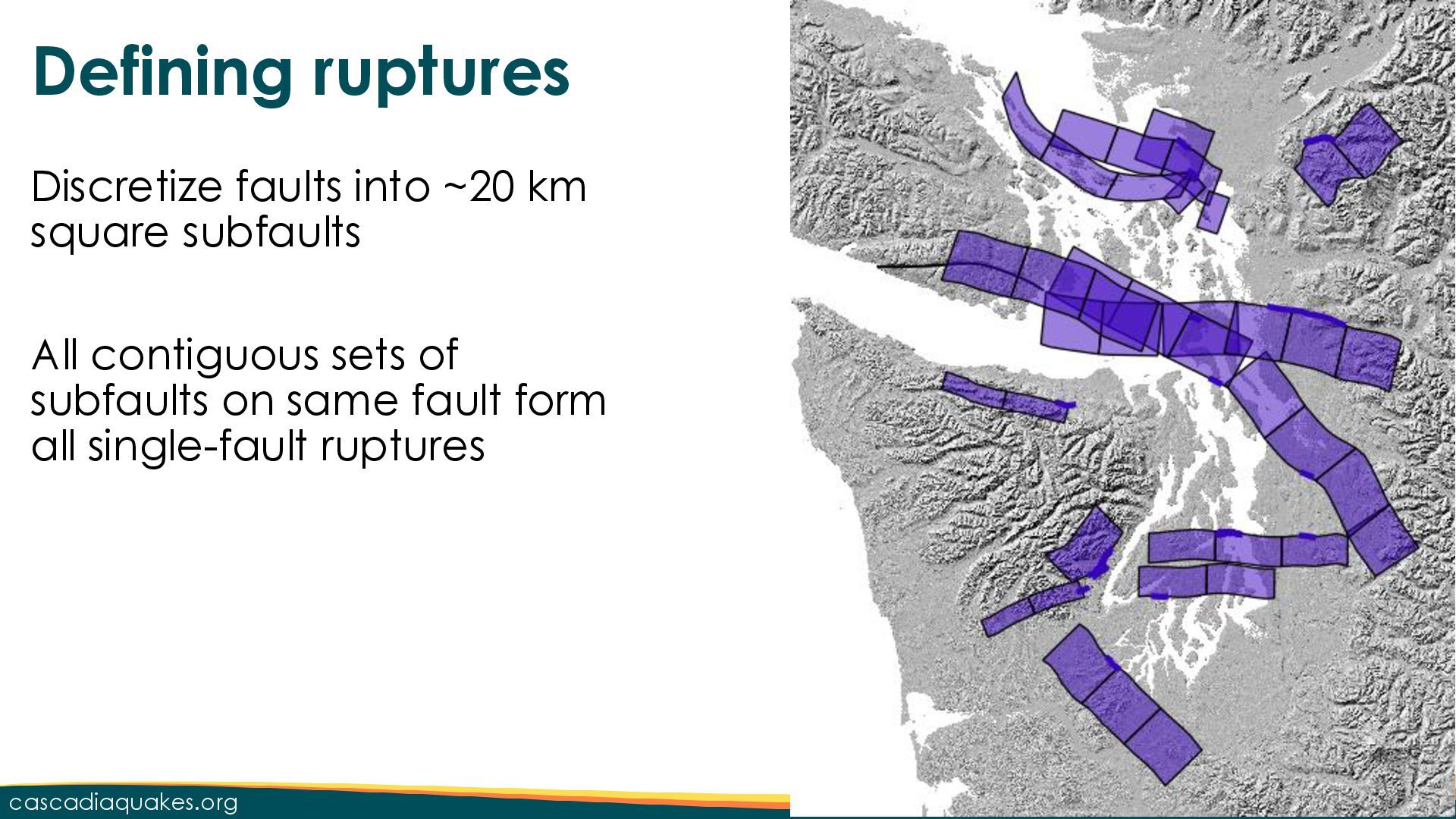 Defining ruptures

Discretize faults into ~20 km square subfaults

All contiguous sets of subfaults on same fault form all single-fault ruptures

cascadiaquakes.org